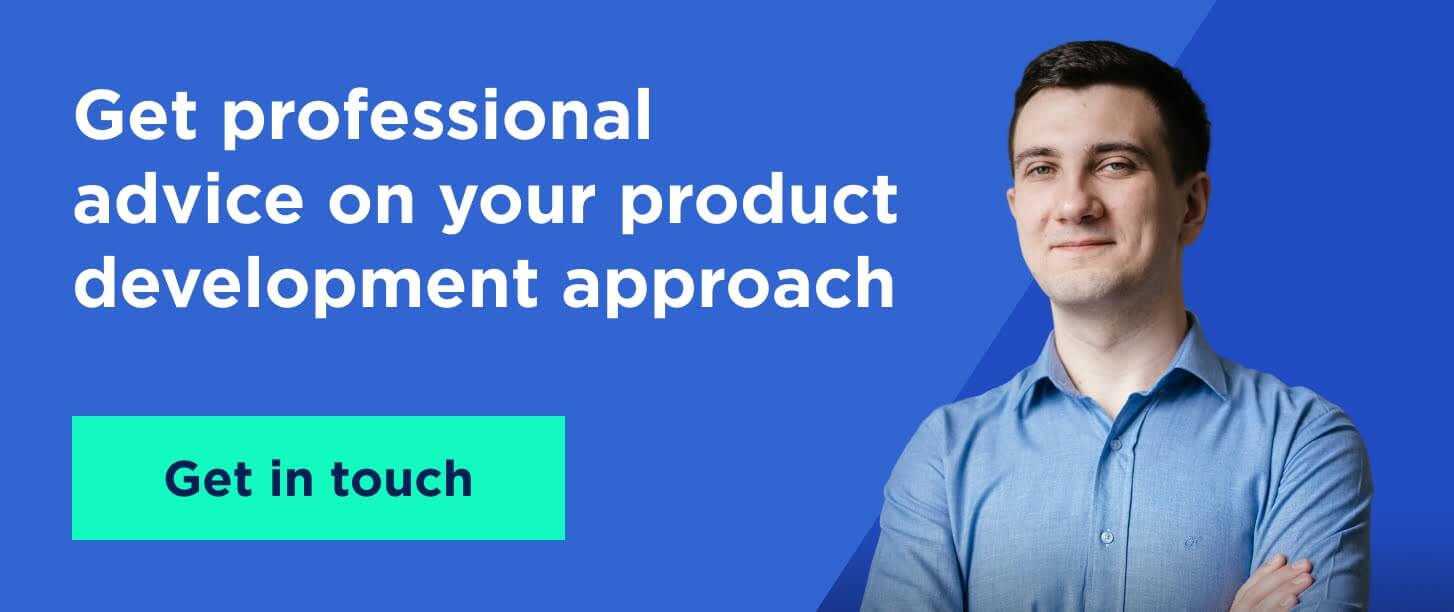 Get professional advice on your product development approach

Get in touch